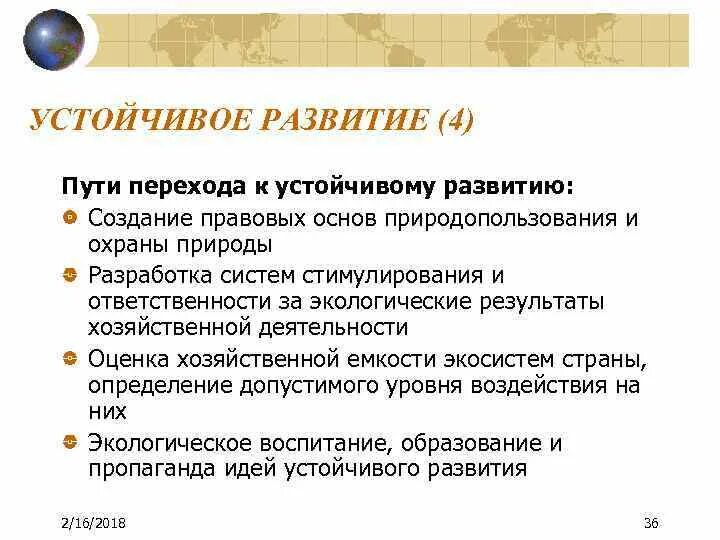 УСТОЙЧИВОЕ РАЗВИТИЕ (4)

Пути перехода к устойчивому развитию:

Создание правовых основ природопользования и охраны природы

Разработка систем стимулирования и ответственности за экологические результаты хозяйственной деятельности

Оценка хозяйственной емкости экосистем страны, определение допустимого уровня воздействия на них

Экологическое воспитание, образование и пропаганда идей устойчивого развития

2/16/2018

36